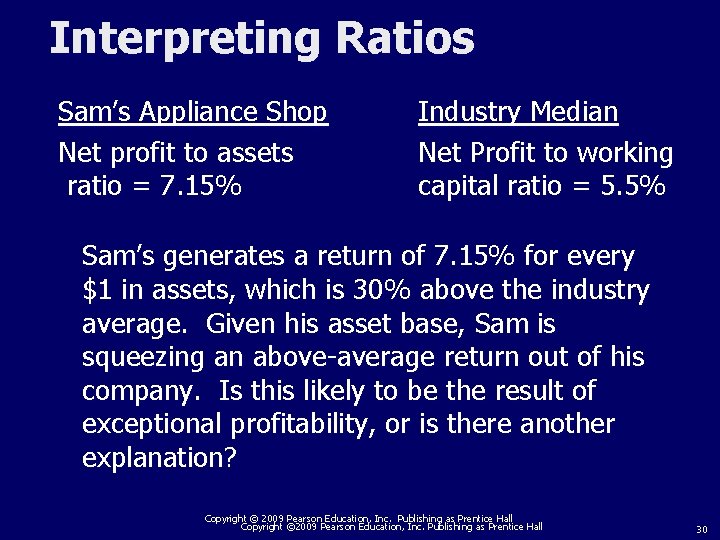 Interpreting Ratios

Sam's Appliance Shop

Net profit to assets ratio = 7.15%

Industry Median

Net Profit to working capital ratio = 5.5%

Sam's generates a return of 7.15% for every $1 in assets, which is 30% above the industry average. Given his asset base, Sam is squeezing an above-average return out of his company. Is this likely to be the result of exceptional profitability, or is there another explanation?

Copyright © 2009 Pearson Education, Inc. Publishing as Prentice Hall
Copyright ©2009 Pearson Education, Inc. Publishing as Prentice Hall

30